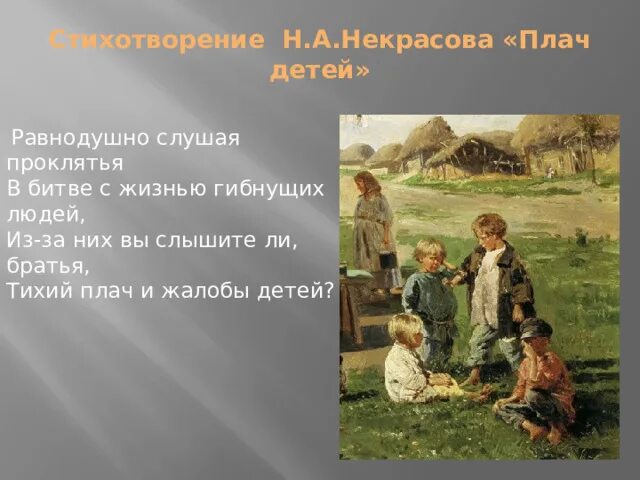 Стихотворение Н.А.Некрасова «Плач детей»

Равнодушно слушая проклятья
В битве с жизнью гибнущих людей,
Из-за них вы слышите ли, братья,
Тихий плач и жалобы детей?